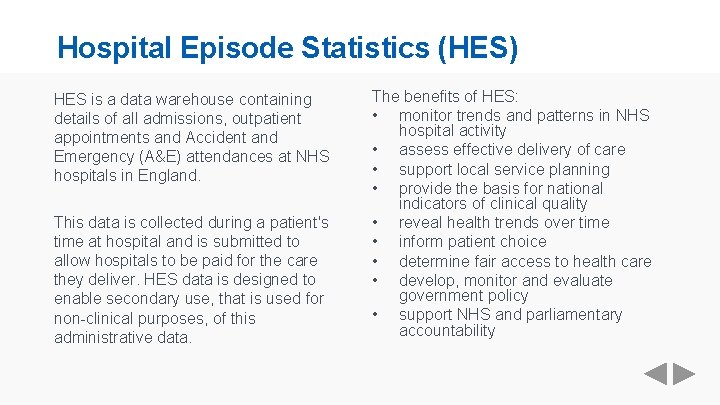 Hospital Episode Statistics (HES)

HES is a data warehouse containing details of all admissions, outpatient appointments and Accident and Emergency (A&E) attendances at NHS hospitals in England.

This data is collected during a patient's time at hospital and is submitted to allow hospitals to be paid for the care they deliver. HES data is designed to enable secondary use, that is used for non-clinical purposes, of this administrative data.

The benefits of HES:
• monitor trends and patterns in NHS hospital activity
• assess effective delivery of care
• support local service planning
• provide the basis for national indicators of clinical quality
• reveal health trends over time
• inform patient choice
• determine fair access to health care
• develop, monitor and evaluate government policy
• support NHS and parliamentary accountability